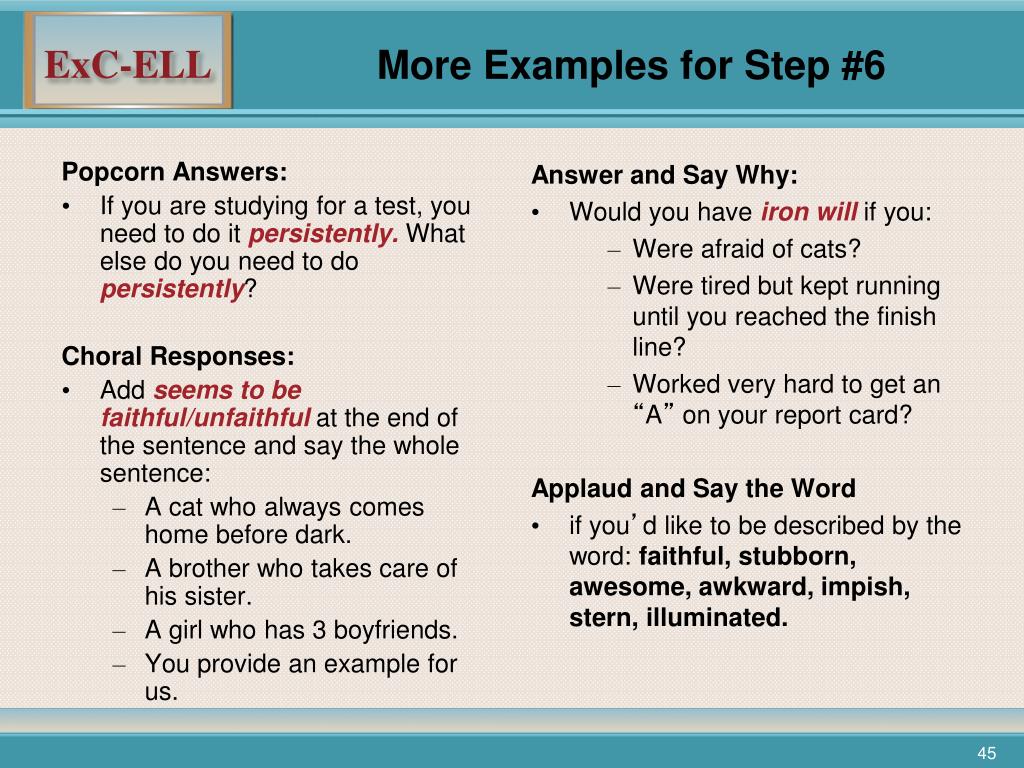 ExC-ELL

More Examples for Step #6

Popcorn Answers:
• If you are studying for a test, you need to do it persistently. What else do you need to do persistently?

Choral Responses:
• Add seems to be faithful/unfaithful at the end of the sentence and say the whole sentence:
– A cat who always comes home before dark.
– A brother who takes care of his sister.
– A girl who has 3 boyfriends.
– You provide an example for us.

Answer and Say Why:
• Would you have iron will if you:
– Were afraid of cats?
– Were tired but kept running until you reached the finish line?
– Worked very hard to get an “A” on your report card?

Applaud and Say the Word
• if you’d like to be described by the word: faithful, stubborn, awesome, awkward, impish, stern, illuminated.

45